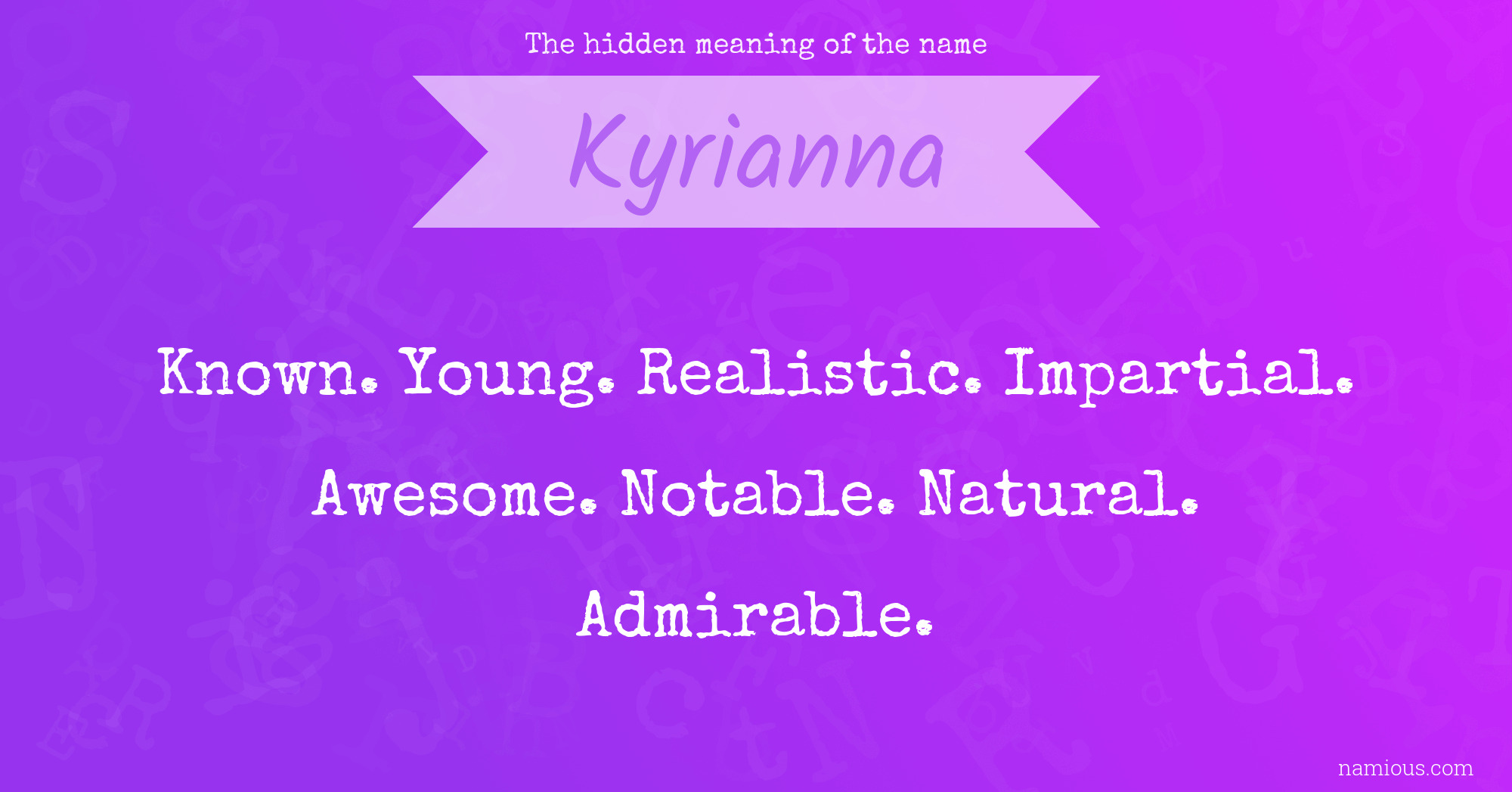 The hidden meaning of the name

Kyrianna

Known. Young. Realistic. Impartial. Awesome. Notable. Natural. Admirable.

namious.com